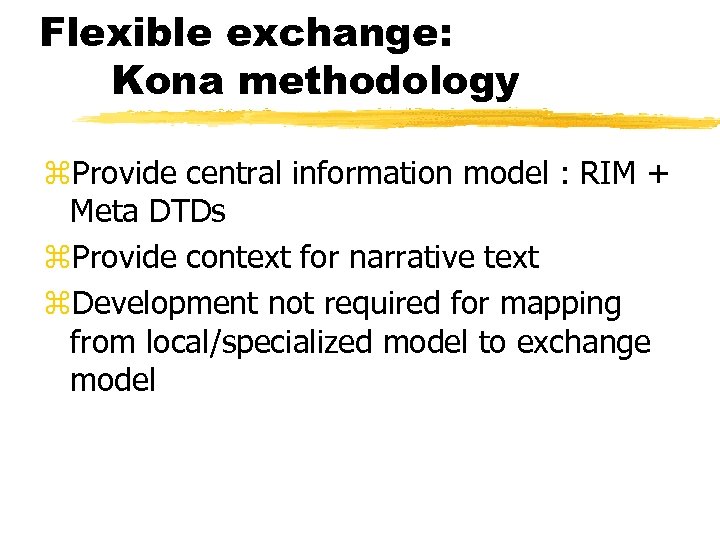 Flexible exchange:
Kona methodology

⌘Provide central information model : RIM + Meta DTDs

⌘Provide context for narrative text

⌘Development not required for mapping from local/specialized model to exchange model